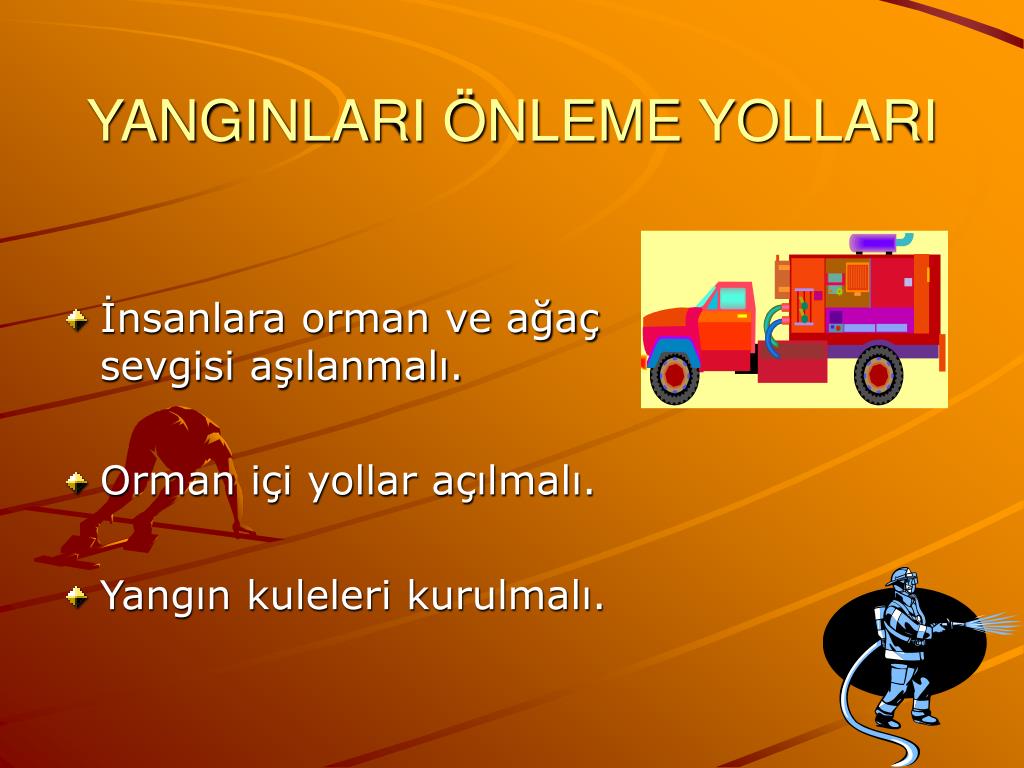 YANGINLARI ÖNLEME YOLLARI

İnsanlara orman ve ağaç sevgisi aşılanmalı.

Orman içi yollar açılmalı.

Yangın kuleleri kurulmalı.